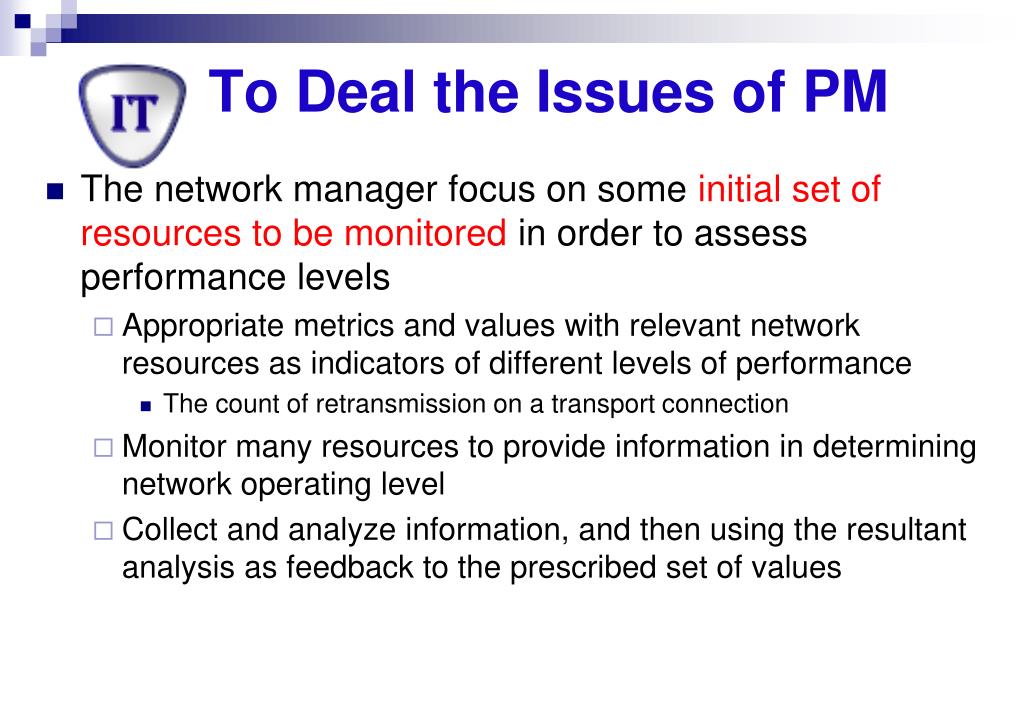 IT

To Deal the Issues of PM

The network manager focus on some initial set of resources to be monitored in order to assess performance levels

Appropriate metrics and values with relevant network resources as indicators of different levels of performance

The count of retransmission on a transport connection

Monitor many resources to provide information in determining network operating level

Collect and analyze information, and then using the resultant analysis as feedback to the prescribed set of values